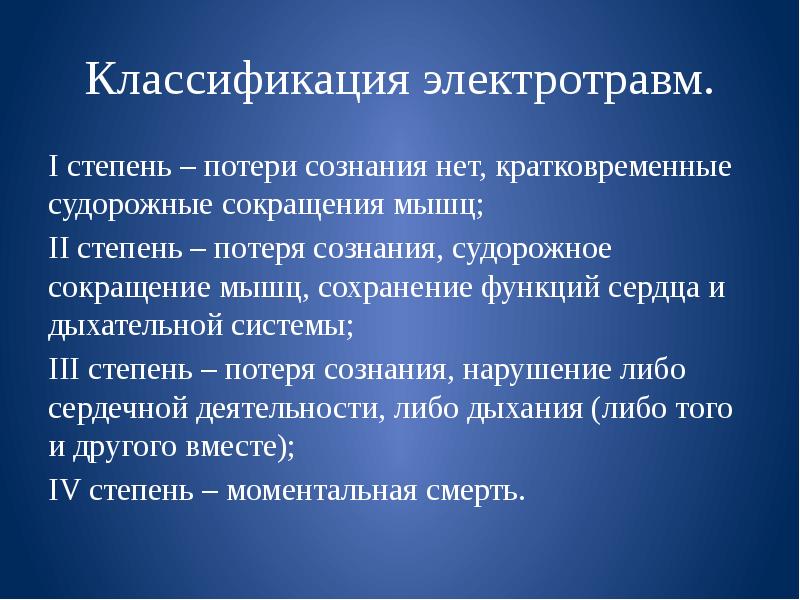 Классификация электротравм.

I степень – потери сознания нет, кратковременные судорожные сокращения мышц;

II степень – потеря сознания, судорожное сокращение мышц, сохранение функций сердца и дыхательной системы;

III степень – потеря сознания, нарушение либо сердечной деятельности, либо дыхания (либо того и другого вместе);

IV степень – моментальная смерть.